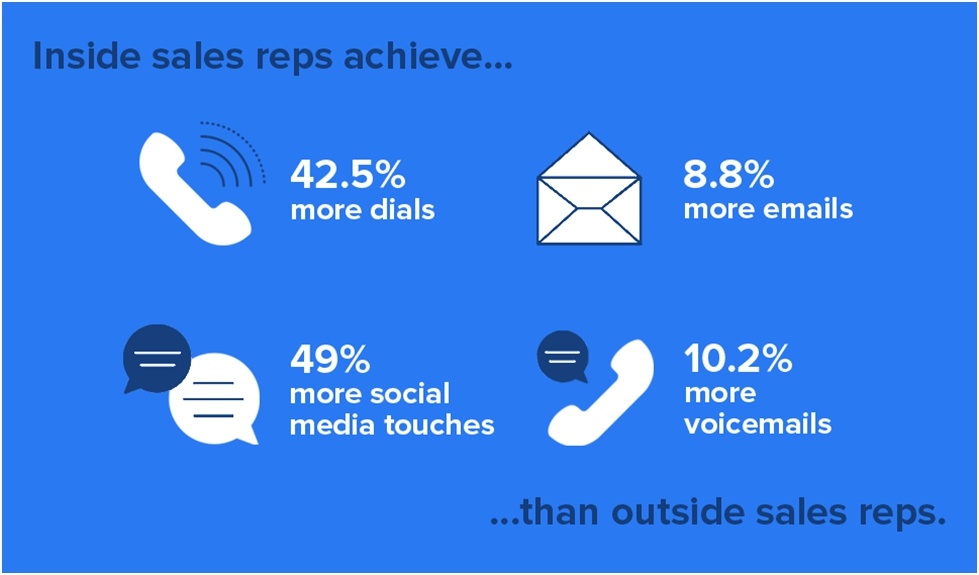 Inside sales reps achieve...

42.5%
more dials

8.8%
more emails

49%
more social media touches

10.2%
more voicemails

...than outside sales reps.